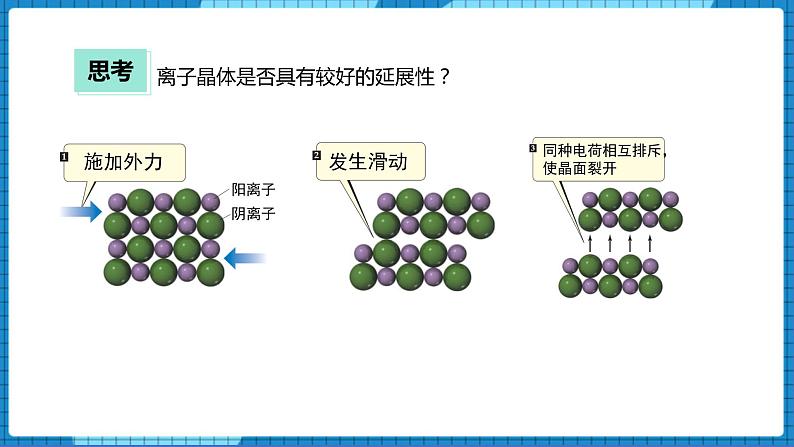 思考 离子晶体是否具有较好的延展性？

1 施加外力

阳离子

阴离子

2 发生滑动

3 同种电荷相互排斥，使晶面裂开